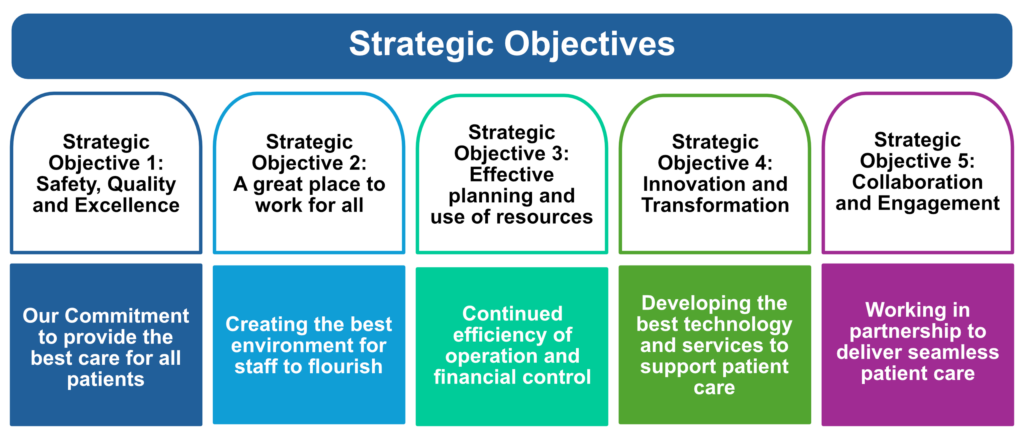 Strategic Objectives

Strategic Objective 1: Safety, Quality and Excellence

Our Commitment to provide the best care for all patients

Strategic Objective 2: A great place to work for all

Creating the best environment for staff to flourish

Strategic Objective 3: Effective planning and use of resources

Continued efficiency of operation and financial control

Strategic Objective 4: Innovation and Transformation

Developing the best technology and services to support patient care

Strategic Objective 5: Collaboration and Engagement

Working in partnership to deliver seamless patient care